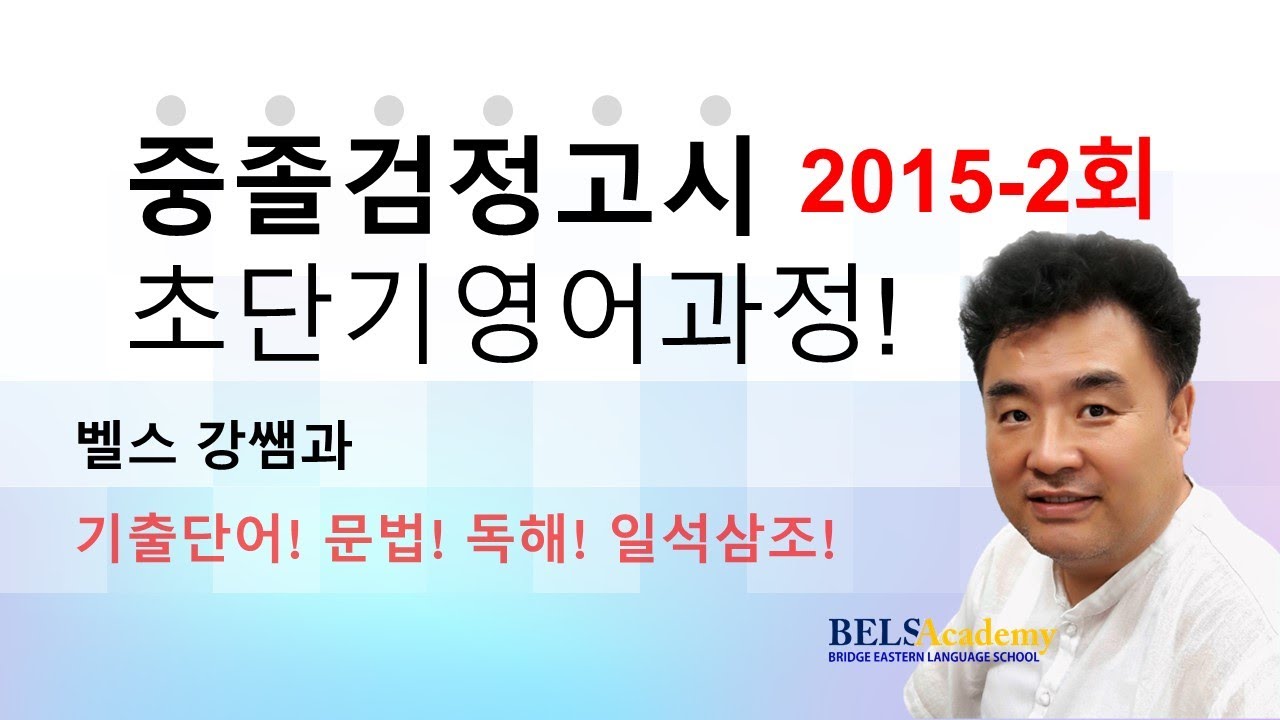 중졸검정고시 2015-2회

초단기영어과정!

벨스 강쌤과

기출단어! 문법! 독해! 일석삼조!

BELSAcademy
BRIDGE EASTERN LANGUAGE SCHOOL